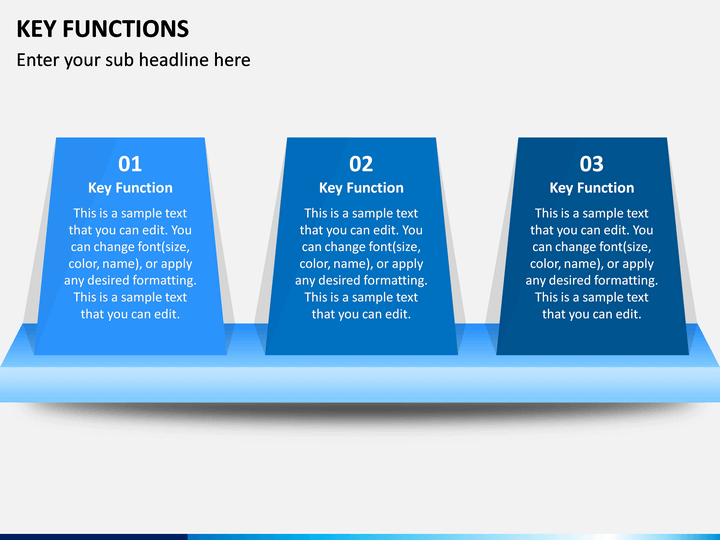 KEY FUNCTIONS

Enter your sub headline here

01

Key Function

This is a sample text that you can edit. You can change font(size, color, name), or apply any desired formatting. This is a sample text that you can edit.

02

Key Function

This is a sample text that you can edit. You can change font(size, color, name), or apply any desired formatting. This is a sample text that you can edit.

03

Key Function

This is a sample text that you can edit. You can change font(size, color, name), or apply any desired formatting. This is a sample text that you can edit.